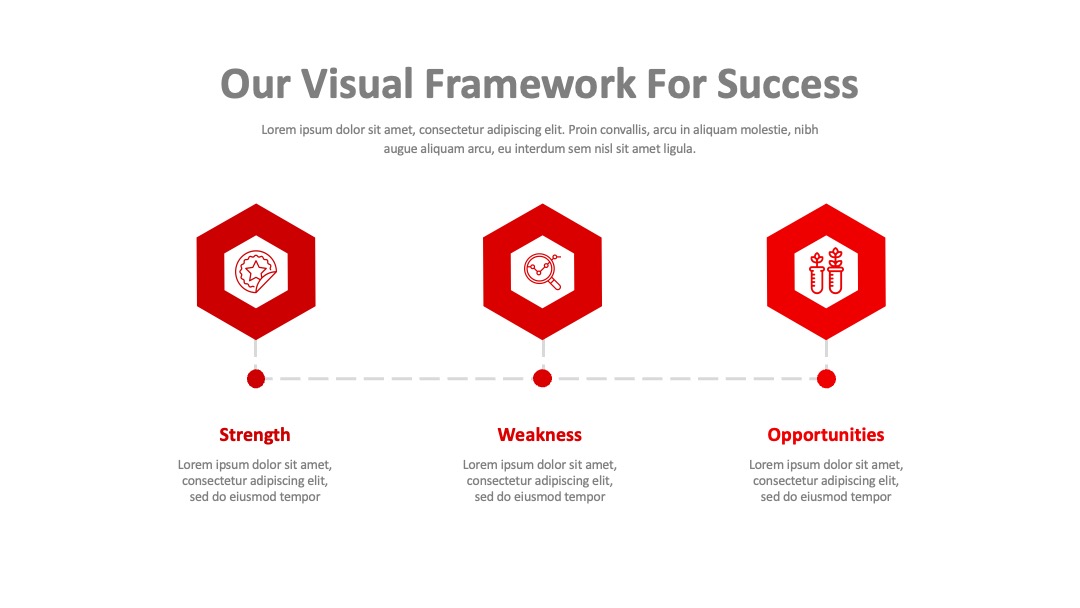 Our Visual Framework For Success

Lorem ipsum dolor sit amet, consectetur adipiscing elit. Proin convallis, arcu in aliquam molestie, nibh augue aliquam arcu, eu interdum sem nisl sit amet ligula.

Strength

Lorem ipsum dolor sit amet, consectetur adipiscing elit, sed do eiusmod tempor

Weakness

Lorem ipsum dolor sit amet, consectetur adipiscing elit, sed do eiusmod tempor

Opportunities

Lorem ipsum dolor sit amet, consectetur adipiscing elit, sed do eiusmod tempor